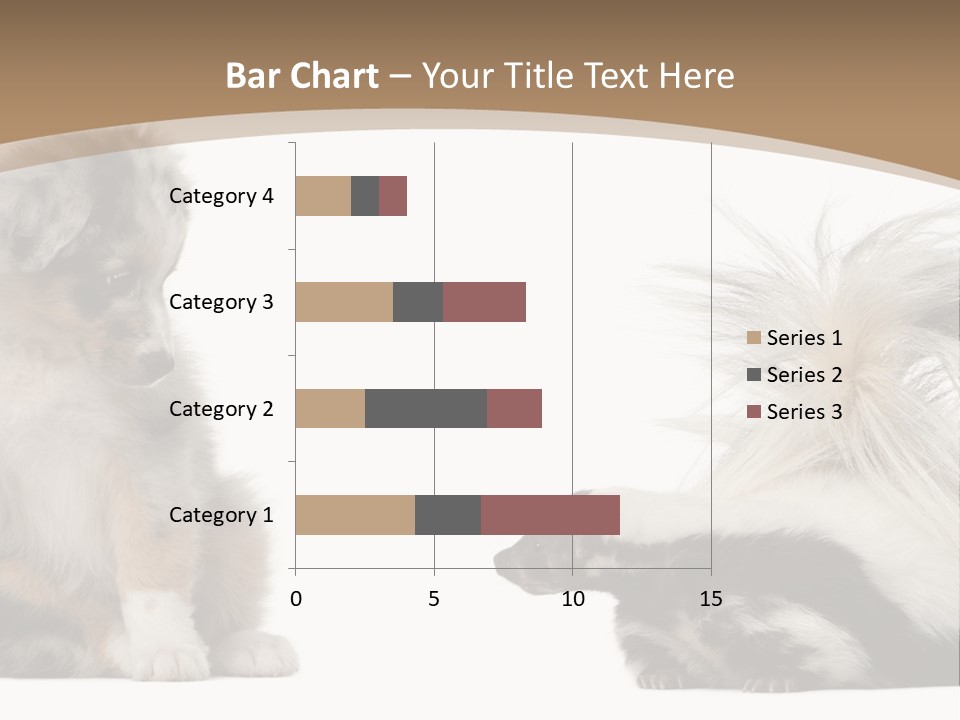 Bar Chart – Your Title Text Here

Category 4
Category 3
Category 2
Category 1

0
5
10
15

Series 1
Series 2
Series 3